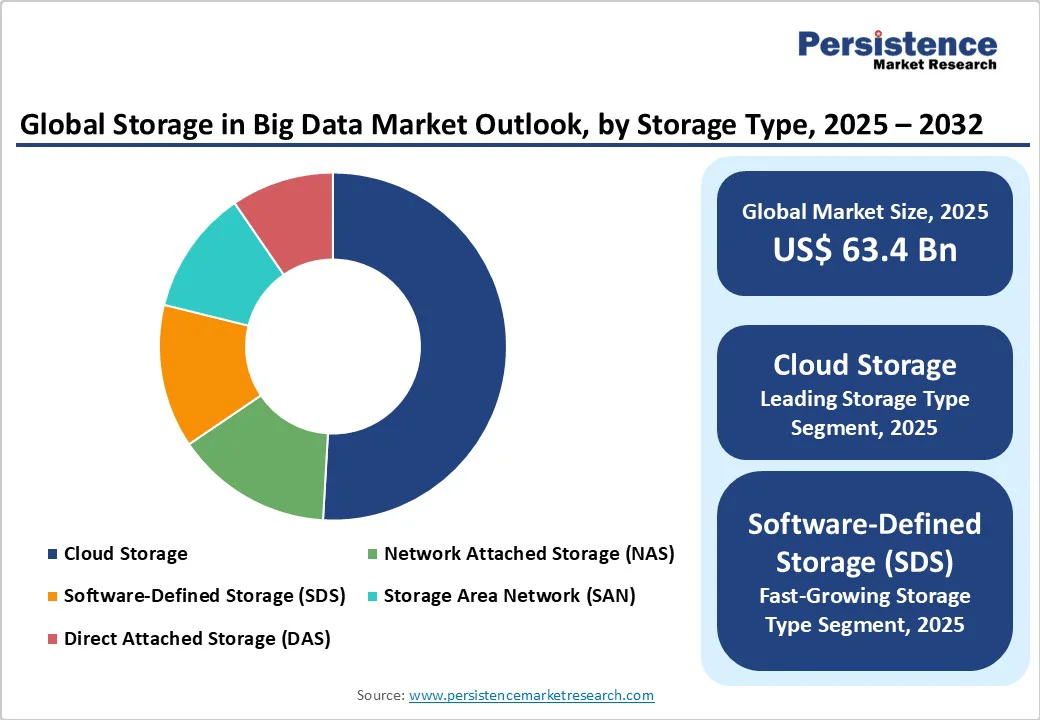 Persistence
Market Research

Global Storage in Big Data Market Outlook, by Storage Type, 2025 – 2032

Cloud Storage
Network Attached Storage (NAS)
Software-Defined Storage (SDS)
Storage Area Network (SAN)
Direct Attached Storage (DAS)

Global Market Size, 2025
US$ 63.4 Bn

Cloud Storage
Leading Storage Type Segment, 2025

Software-Defined Storage (SDS)
Fast-Growing Storage Type Segment, 2025

Source: www.persistencemarketresearch.com